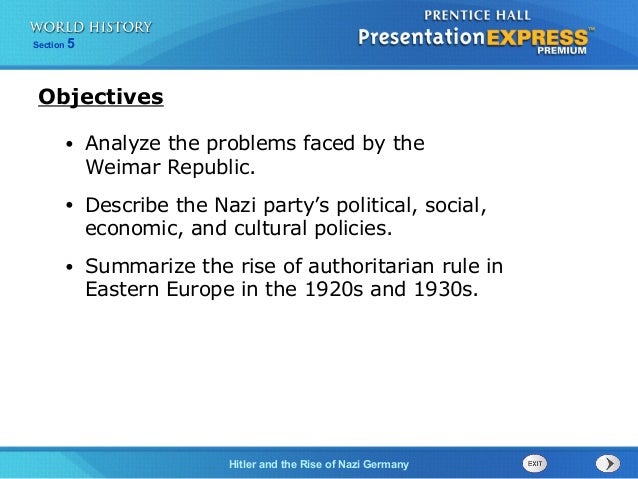 WORLD HISTORY
Section 5

PRENTICE HALL
PresentationEXPRESS™
PREMIUM

Objectives

• Analyze the problems faced by the Weimar Republic.

• Describe the Nazi party's political, social, economic, and cultural policies.

• Summarize the rise of authoritarian rule in Eastern Europe in the 1920s and 1930s.

Hitler and the Rise of Nazi Germany

EXIT